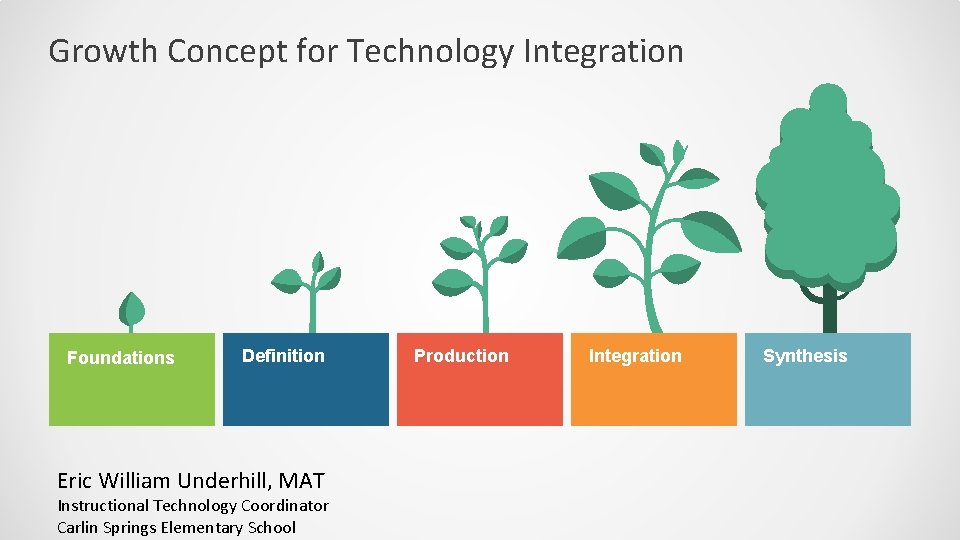 Growth Concept for Technology Integration

Foundations

Definition

Production

Integration

Synthesis

Eric William Underhill, MAT
Instructional Technology Coordinator
Carlin Springs Elementary School